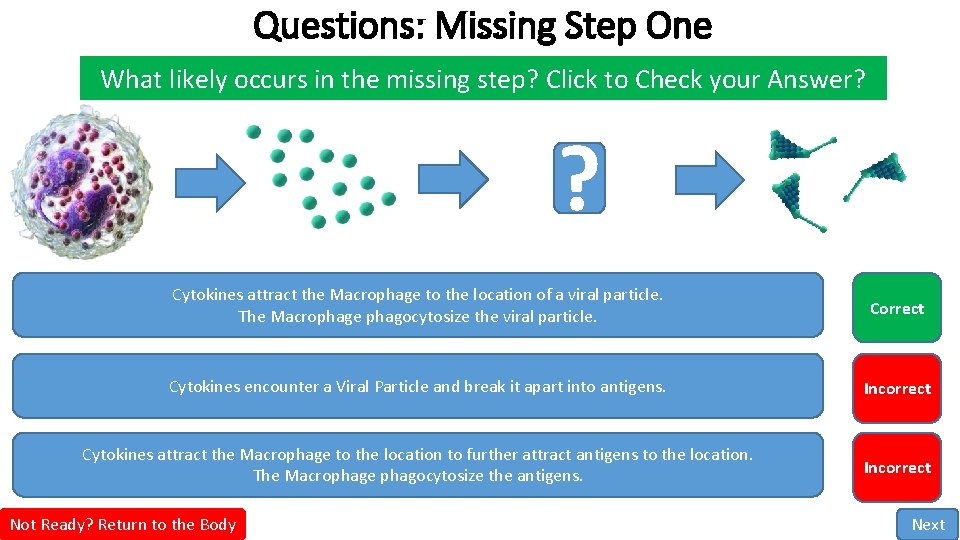 Questions: Missing Step One

What likely occurs in the missing step? Click to Check your Answer?

?

Cytokines attract the Macrophage to the location of a viral particle. The Macrophage phagocytosize the viral particle.

Correct

Cytokines encounter a Viral Particle and break it apart into antigens.

Incorrect

Cytokines attract the Macrophage to the location to further attract antigens to the location. The Macrophage phagocytosize the antigens.

Incorrect

Not Ready? Return to the Body

Next